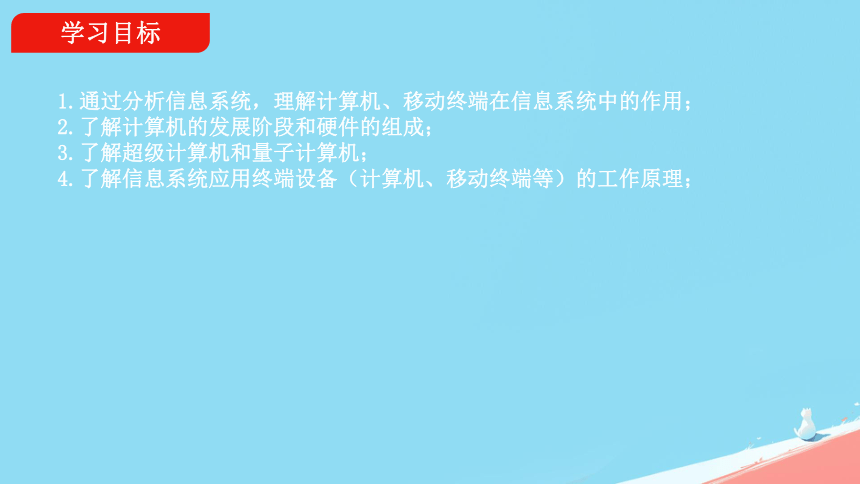 学习目标

1.通过分析信息系统，理解计算机、移动终端在信息系统中的作用；
2.了解计算机的发展阶段和硬件的组成；
3.了解超级计算机和量子计算机；
4.了解信息系统应用终端设备（计算机、移动终端等）的工作原理；